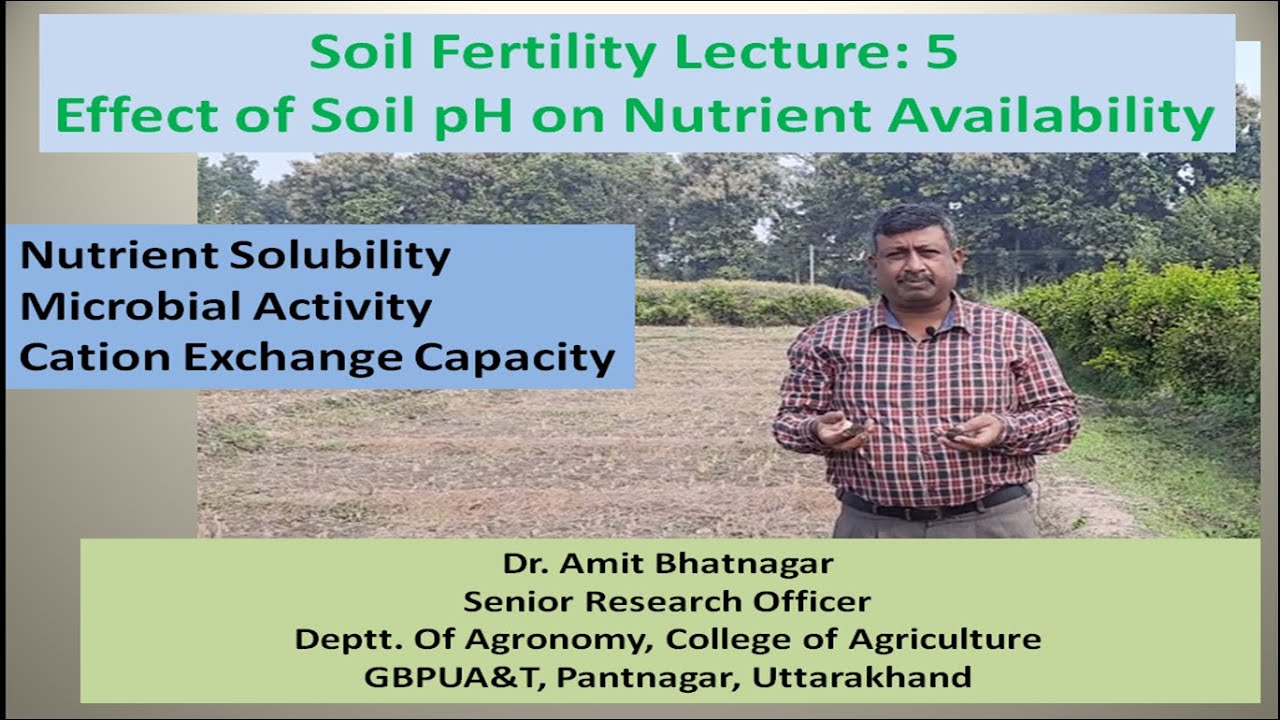 Soil Fertility Lecture: 5
Effect of Soil pH on Nutrient Availability

Nutrient Solubility
Microbial Activity
Cation Exchange Capacity

Dr. Amit Bhatnagar
Senior Research Officer
Deptt. Of Agronomy, College of Agriculture
GBPUA&T, Pantnagar, Uttarakhand